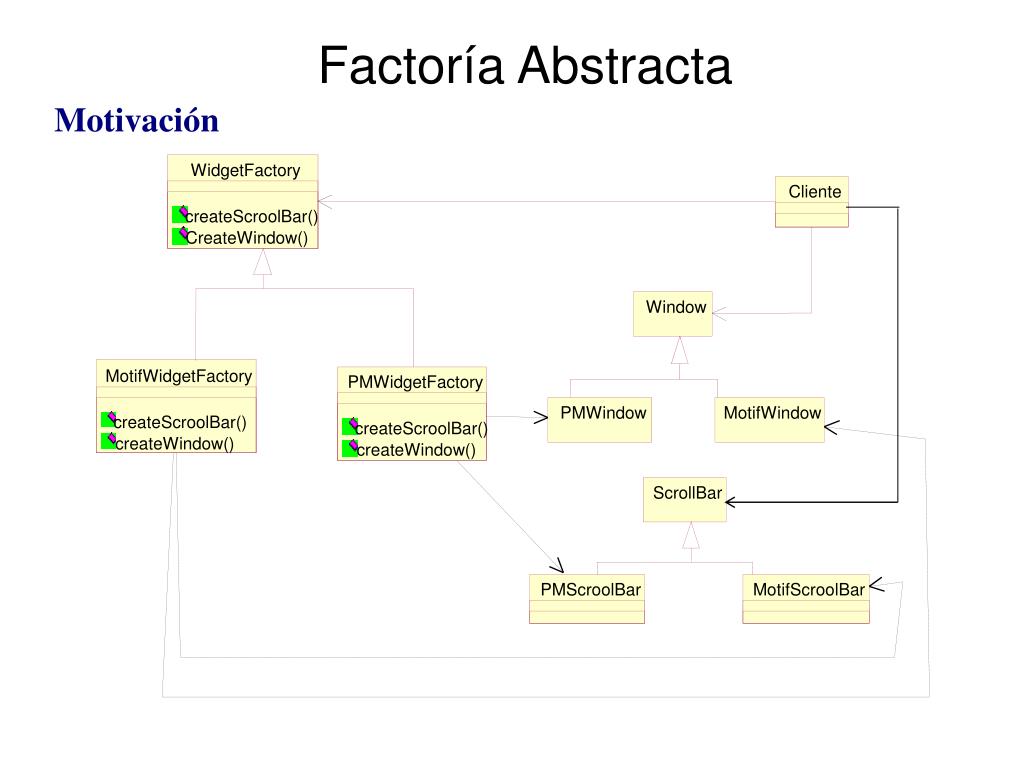 Factoría Abstracta

Motivación

WidgetFactory
createScroolBar()
CreateWindow()

Cliente

Window

MotifWidgetFactory
createScroolBar()
createWindow()

PMWidgetFactory
createScroolBar()
createWindow()

PMWindow

MotifWindow

ScrollBar

PMScroolBar

MotifScroolBar